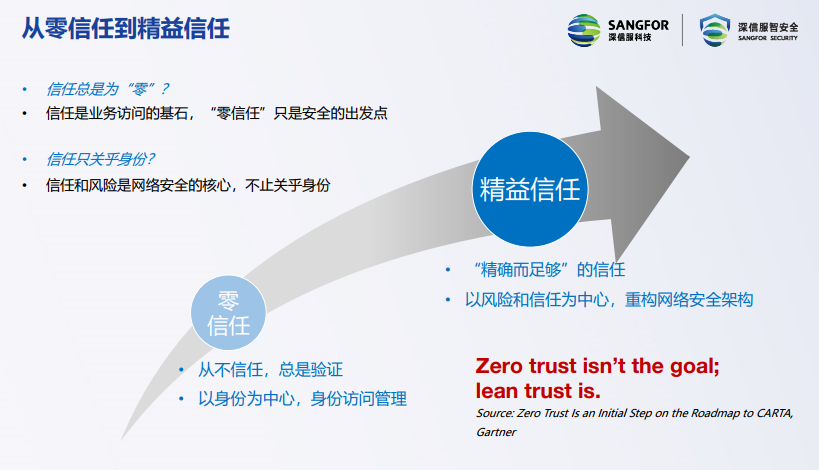 从零信任到精益信任

SANGFOR
深信服科技

深信服智安全
SANGFOR SECURITY

• 信任总是为“零”？
• 信任是业务访问的基石，“零信任”只是安全的出发点

• 信任只关乎身份？
• 信任和风险是网络安全的核心，不止关乎身份

精益信任

• “精确而足够”的信任
• 以风险和信任为中心，重构网络安全架构

零信任

• 从不信任，总是验证
• 以身份为中心，身份访问管理

Zero trust isn’t the goal; lean trust is.
Source: Zero Trust Is an Initial Step on the Roadmap to CARTA, Gartner